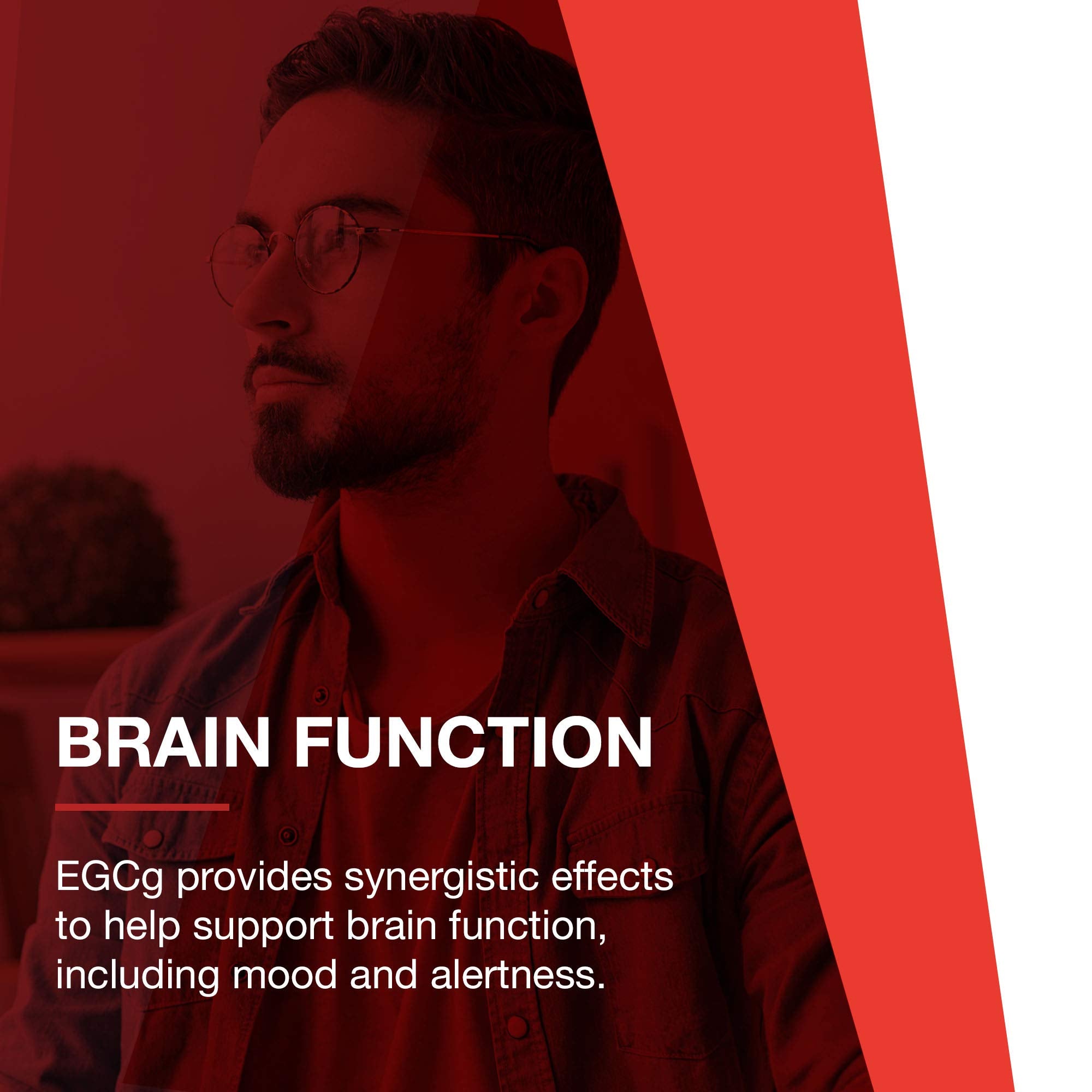 BRAIN FUNCTION

EGCg provides synergistic effects to help support brain function, including mood and alertness.